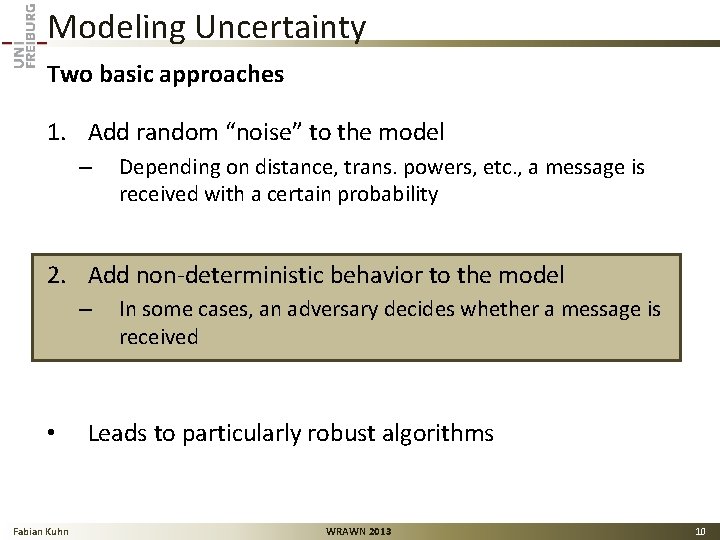 UNI FREIBURG

Modeling Uncertainty

Two basic approaches

1. Add random “noise” to the model
– Depending on distance, trans. powers, etc., a message is received with a certain probability

2. Add non-deterministic behavior to the model
– In some cases, an adversary decides whether a message is received

• Leads to particularly robust algorithms

Fabian Kuhn WRAWN 2013 10